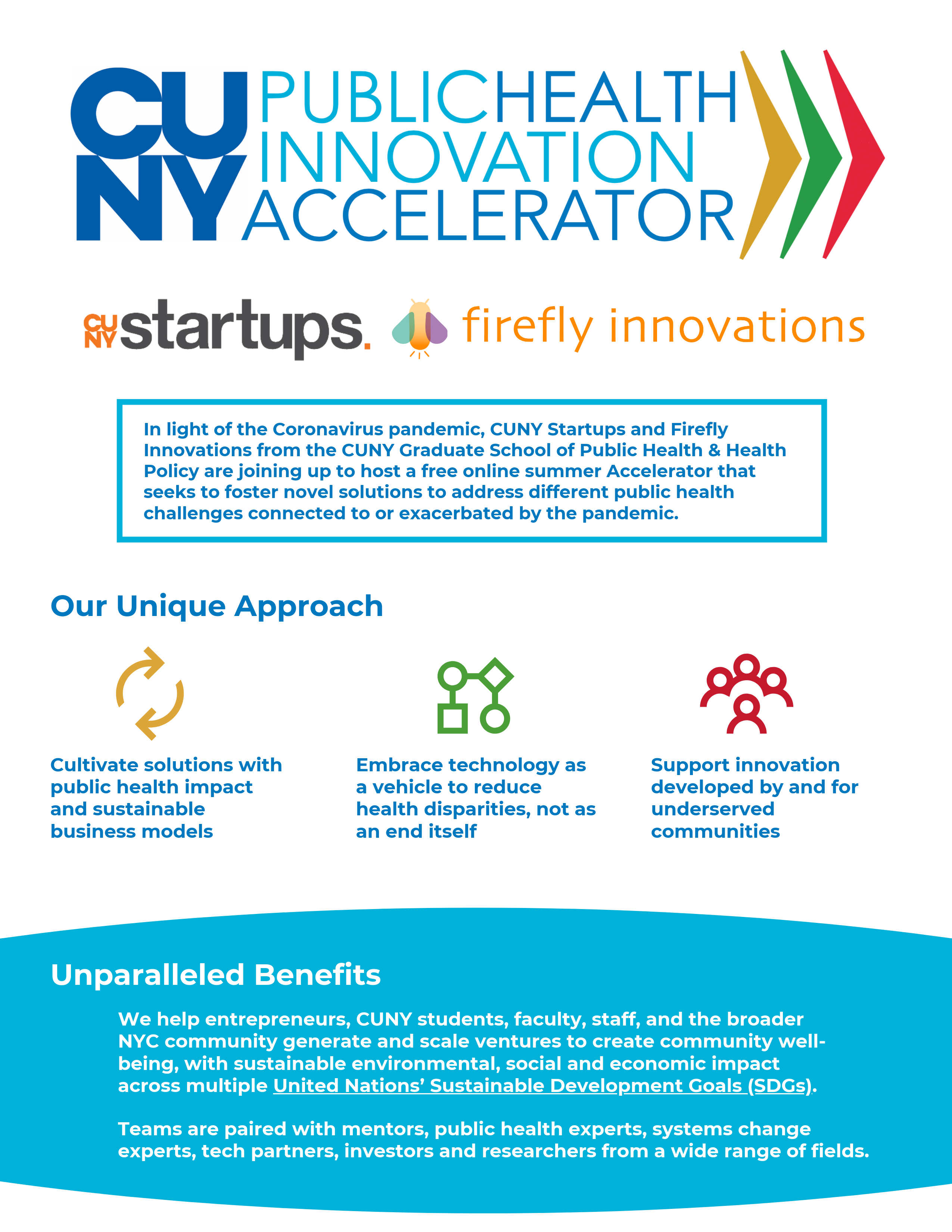 CUNY PUBLICHEALTH INNOVATION ACCELERATOR

CUNY startups. firefly innovations

In light of the Coronavirus pandemic, CUNY Startups and Firefly Innovations from the CUNY Graduate School of Public Health & Health Policy are joining up to host a free online summer Accelerator that seeks to foster novel solutions to address different public health challenges connected to or exacerbated by the pandemic.

Our Unique Approach

Cultivate solutions with public health impact and sustainable business models

Embrace technology as a vehicle to reduce health disparities, not as an end itself

Support innovation developed by and for underserved communities

Unparalleled Benefits

We help entrepreneurs, CUNY students, faculty, staff, and the broader NYC community generate and scale ventures to create community well-being, with sustainable environmental, social and economic impact across multiple United Nations' Sustainable Development Goals (SDGs).

Teams are paired with mentors, public health experts, systems change experts, tech partners, investors and researchers from a wide range of fields.